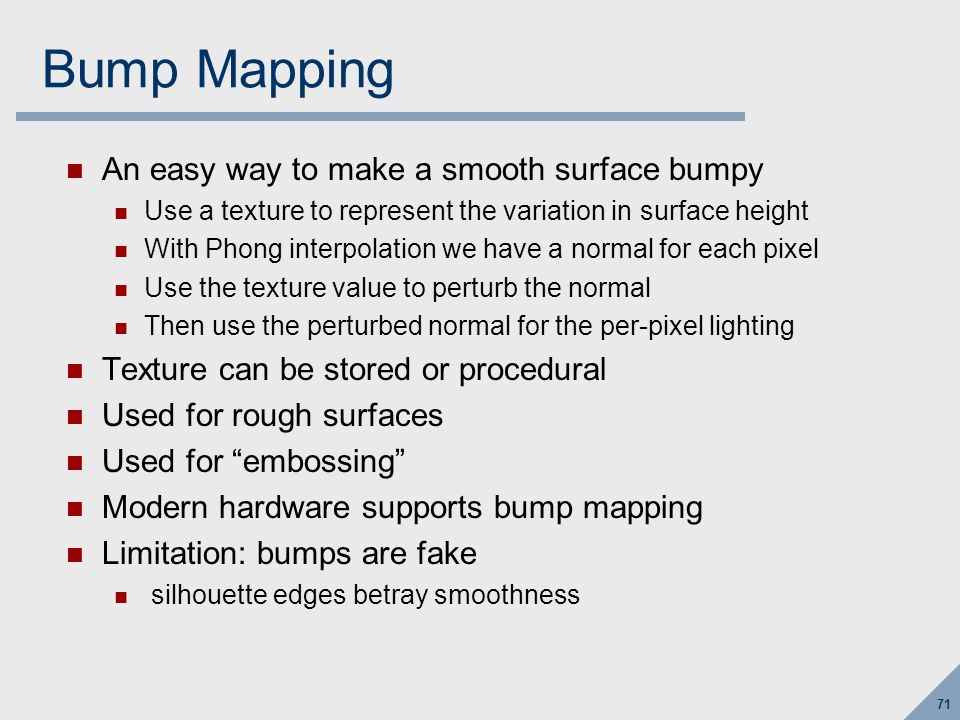 Bump Mapping

- An easy way to make a smooth surface bumpy
  - Use a texture to represent the variation in surface height
  - With Phong interpolation we have a normal for each pixel
  - Use the texture value to perturb the normal
  - Then use the perturbed normal for the per-pixel lighting
- Texture can be stored or procedural
- Used for rough surfaces
- Used for “embossing”
- Modern hardware supports bump mapping
- Limitation: bumps are fake
  - silhouette edges betray smoothness

71